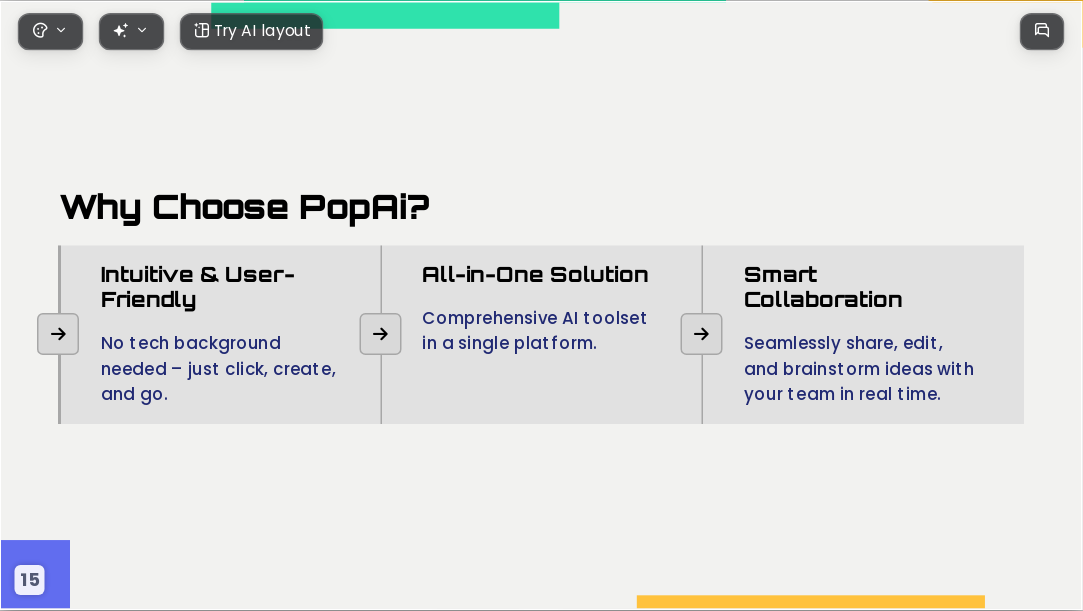 Try AI layout

Why Choose PopAi?

Intuitive & User-Friendly

No tech background needed – just click, create, and go.

All-in-One Solution

Comprehensive AI toolset in a single platform.

Smart Collaboration

Seamlessly share, edit, and brainstorm ideas with your team in real time.

15